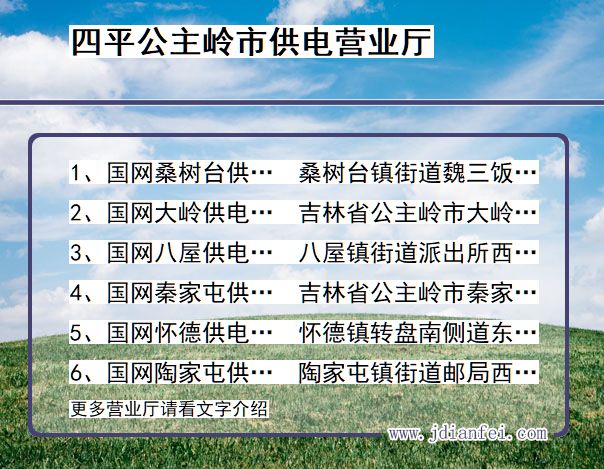 四平公主岭市供电营业厅

1、国网桑树台供… 桑树台镇街道魏三饭…
2、国网大岭供电… 吉林省公主岭市大岭…
3、国网八屋供电… 八屋镇街道派出所西…
4、国网秦家屯供… 吉林省公主岭市秦家…
5、国网怀德供电… 怀德镇转盘南侧道东…
6、国网陶家屯供… 陶家屯镇街道邮局西…

更多营业厅请看文字介绍

www.jdianfei.com